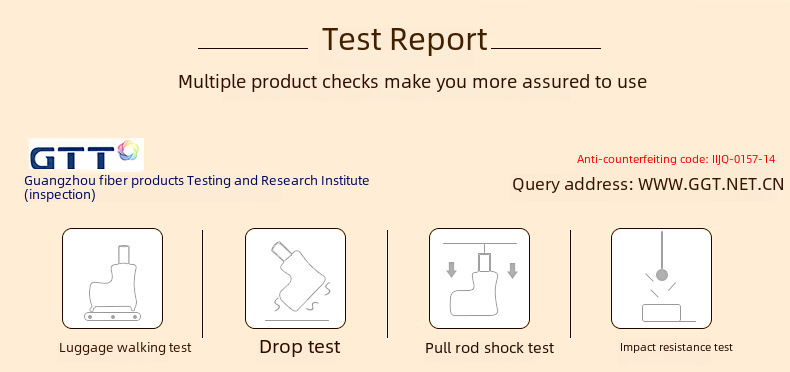 Test Report

Multiple product checks make you more assured to use

GTT

Guangzhou fiber products Testing and Research Institute (inspection)

Anti-counterfeiting code: IIJQ-0157-14

Query address: WWW.GGT.NET.CN

Luggage walking test

Drop test

Pull rod shock test

Impact resistance test